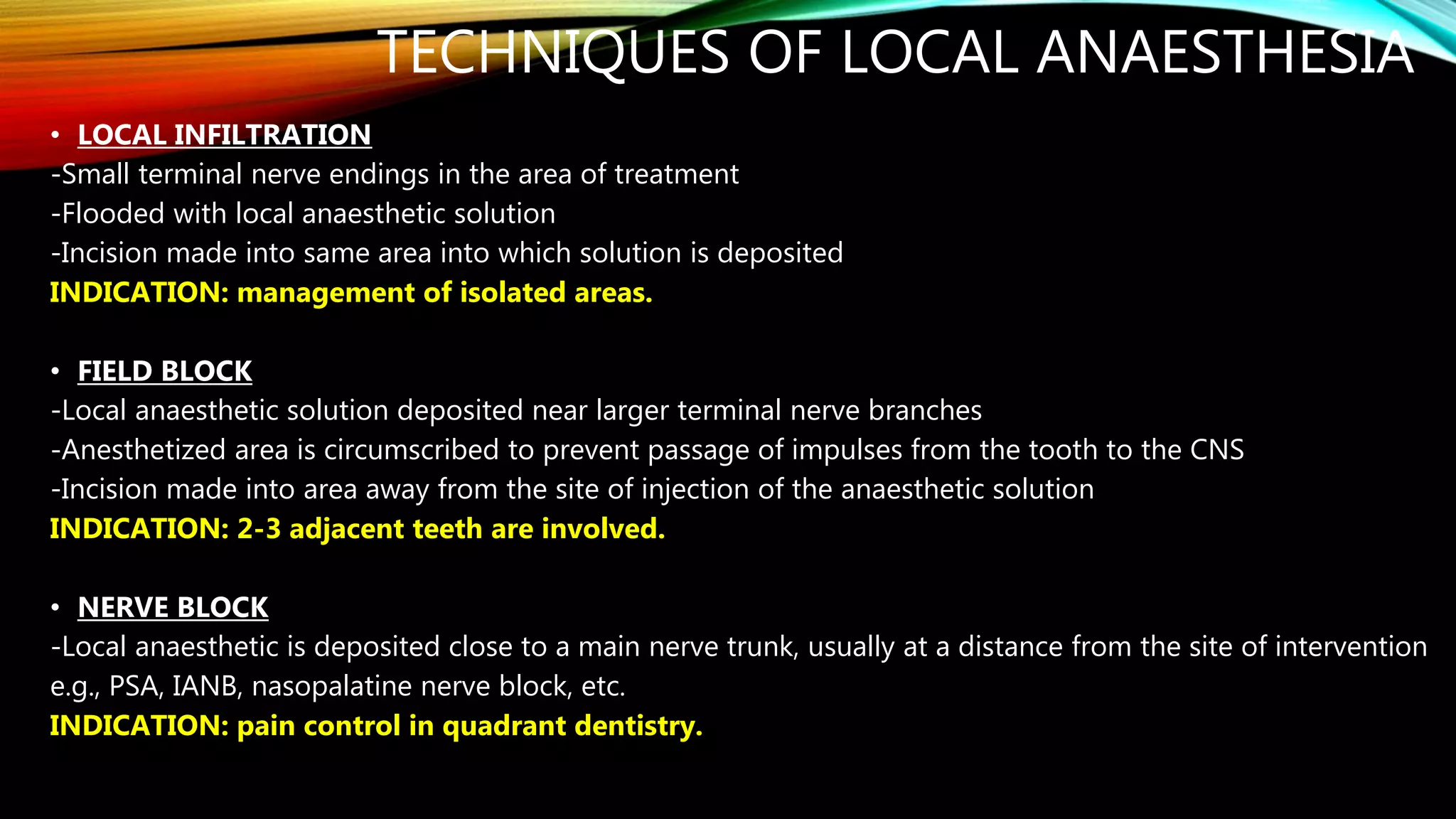 TECHNIQUES OF LOCAL ANAESTHESIA

• LOCAL INFILTRATION
-Small terminal nerve endings in the area of treatment
-Flooded with local anaesthetic solution
-Incision made into same area into which solution is deposited
INDICATION: management of isolated areas.

• FIELD BLOCK
-Local anaesthetic solution deposited near larger terminal nerve branches
-Anesthetized area is circumscribed to prevent passage of impulses from the tooth to the CNS
-Incision made into area away from the site of injection of the anaesthetic solution
INDICATION: 2-3 adjacent teeth are involved.

• NERVE BLOCK
-Local anaesthetic is deposited close to a main nerve trunk, usually at a distance from the site of intervention e.g., PSA, IANB, nasopalatine nerve block, etc.
INDICATION: pain control in quadrant dentistry.